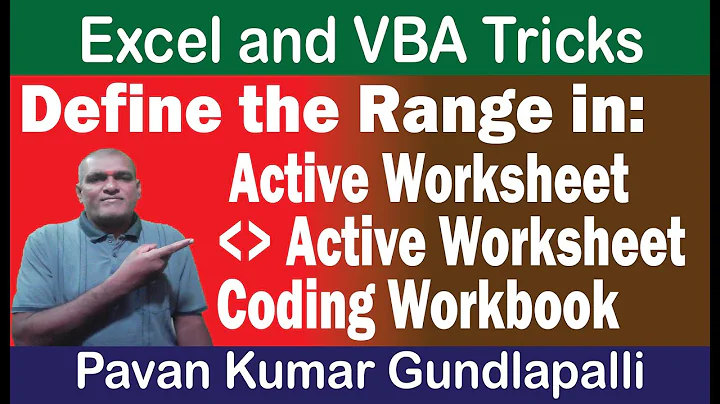 Excel and VBA Tricks

Define the Range in:

Active Worksheet
<> Active Worksheet
Coding Workbook

Pavan Kumar Gundlapalli